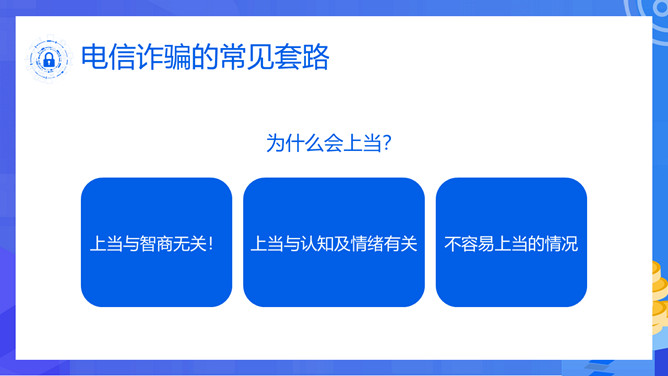 电信诈骗的常见套路

为什么会上当?

上当与智商无关!

上当与认知及情绪有关

不容易上当的情况